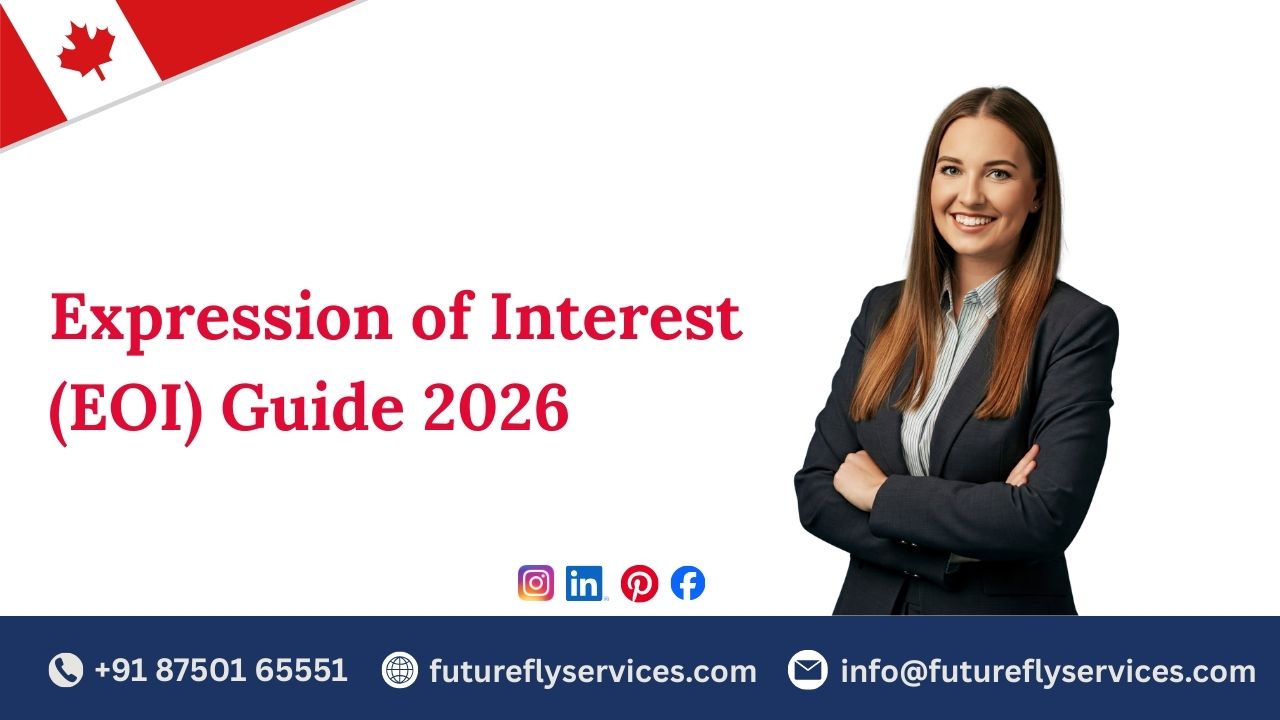 Expression of Interest (EOI) Guide 2026

+91 87501 65551 futureflyservices.com info@futureflyservices.com